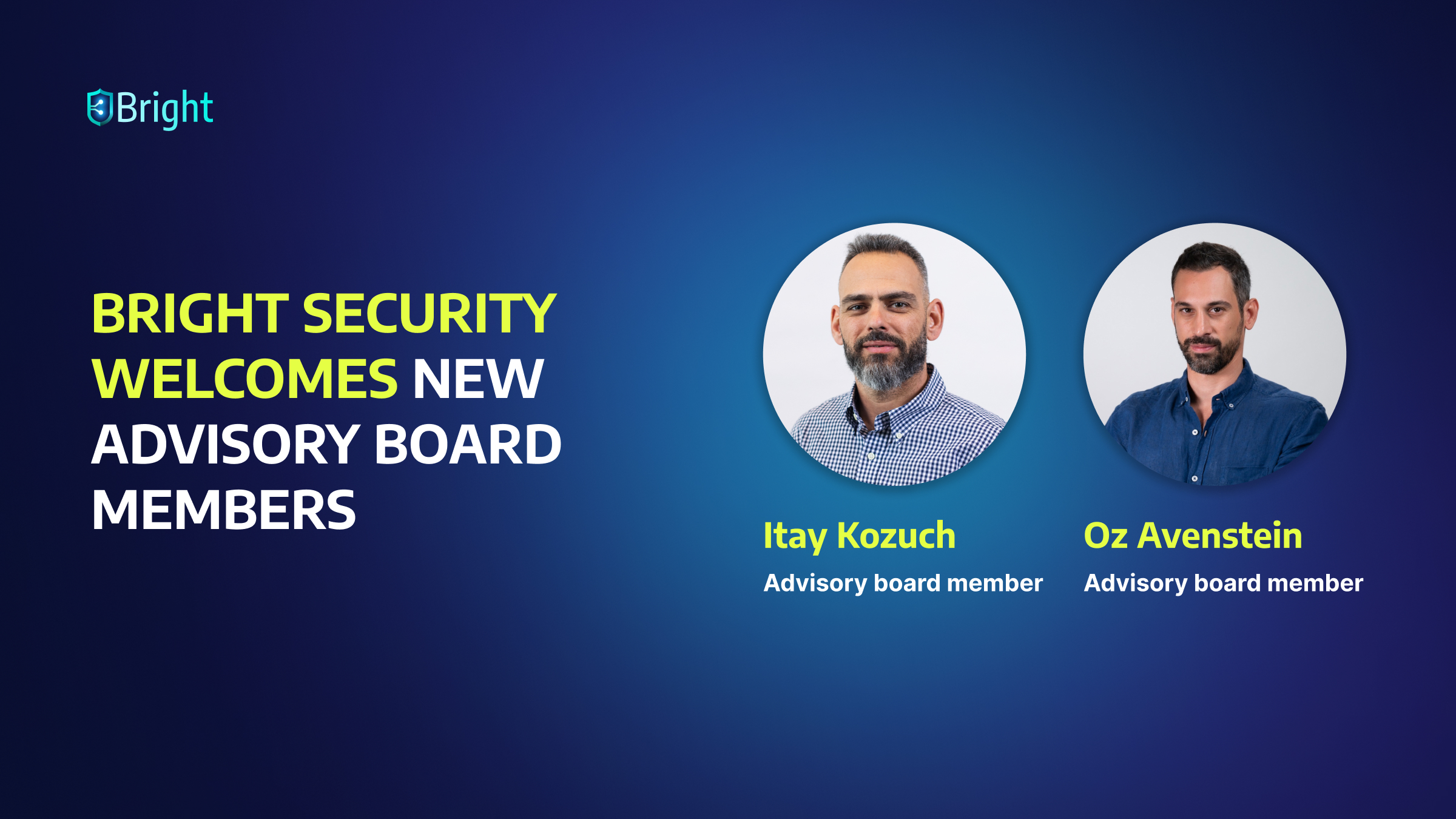 Bright

BRIGHT SECURITY WELCOMES NEW ADVISORY BOARD MEMBERS

Itay Kozuch
Advisory board member

Oz Avenstein
Advisory board member